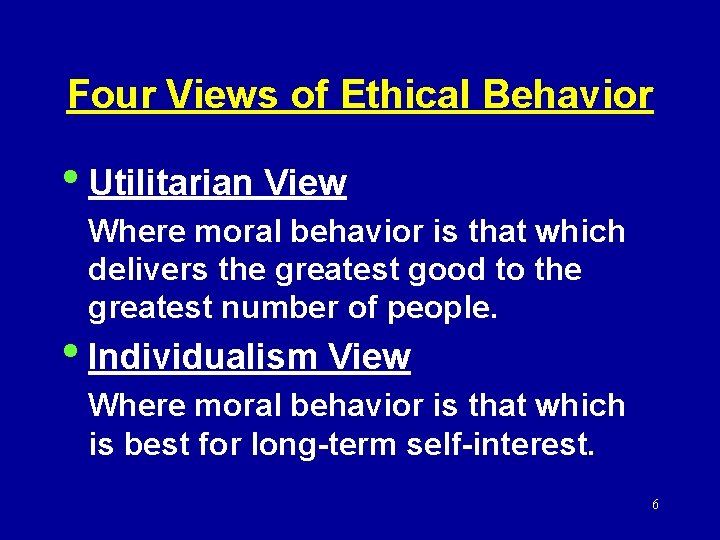 Four Views of Ethical Behavior

• Utilitarian View

Where moral behavior is that which delivers the greatest good to the greatest number of people.

• Individualism View

Where moral behavior is that which is best for long-term self-interest.

6